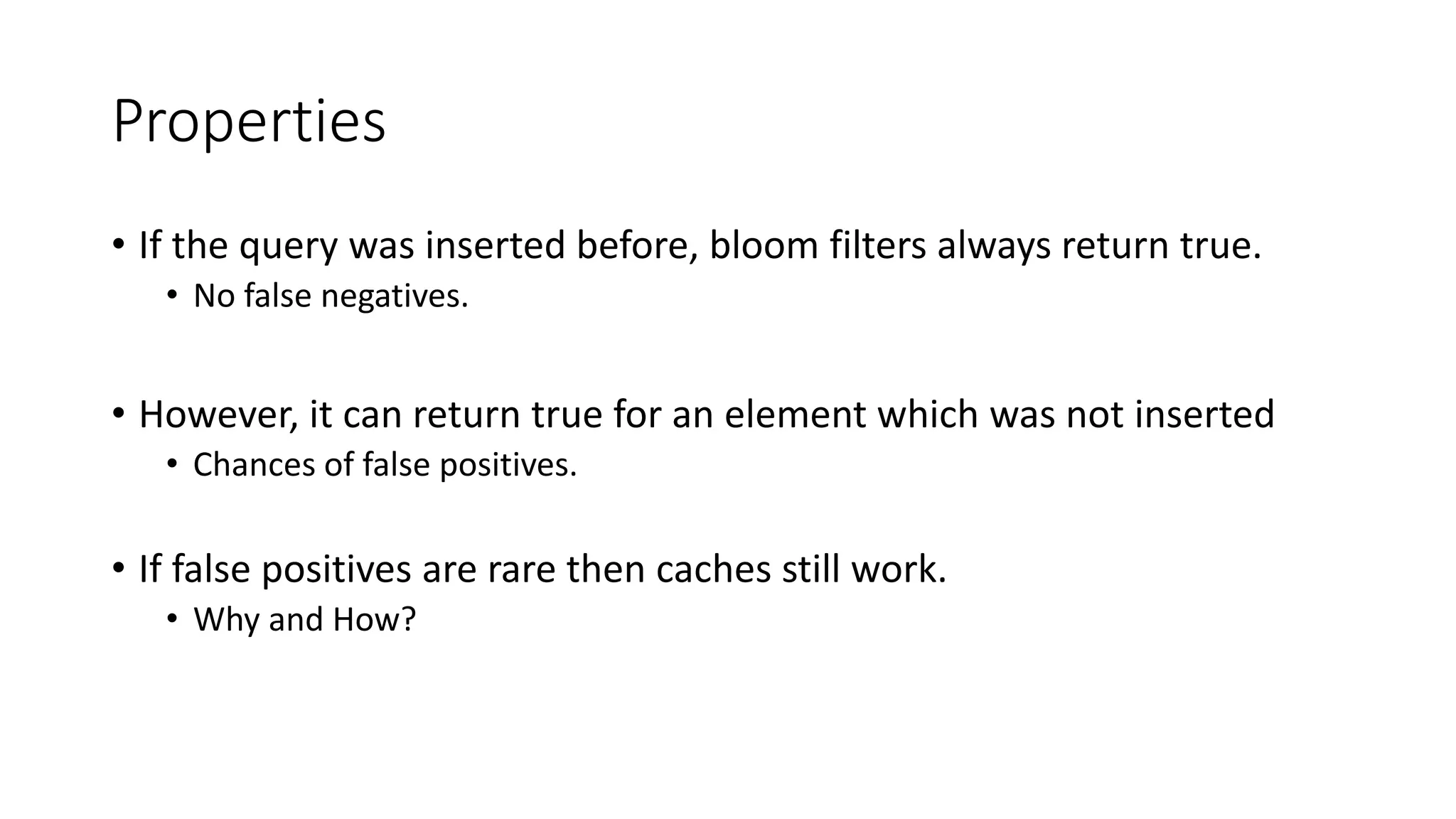 Properties

• If the query was inserted before, bloom filters always return true.
  • No false negatives.

• However, it can return true for an element which was not inserted
  • Chances of false positives.

• If false positives are rare then caches still work.
  • Why and How?